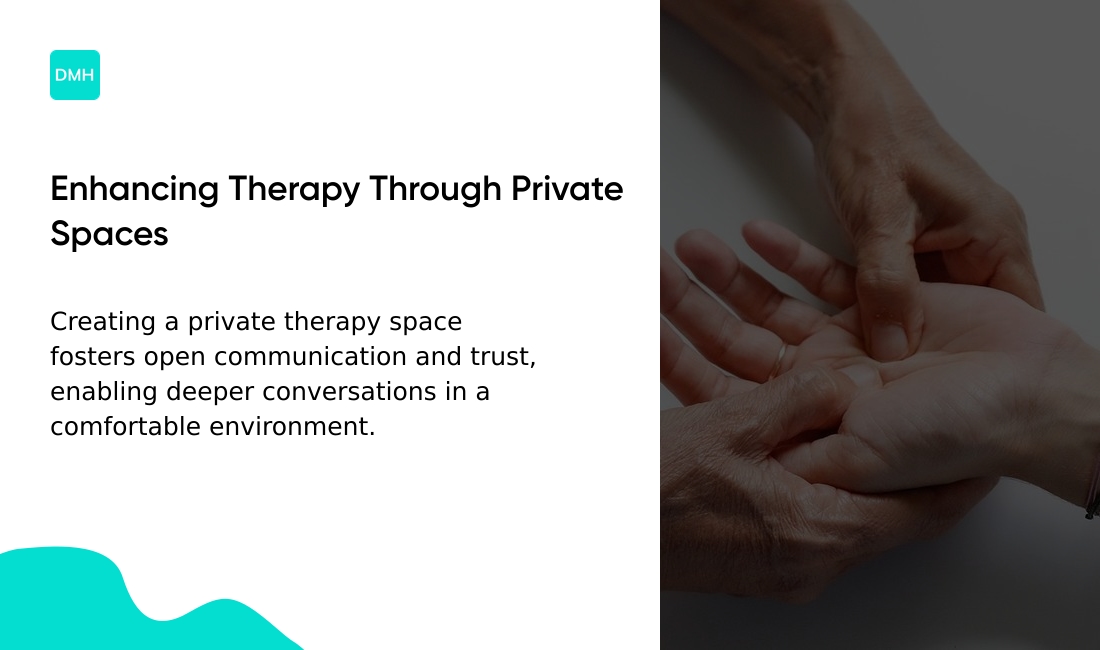 DMH

Enhancing Therapy Through Private Spaces

Creating a private therapy space fosters open communication and trust, enabling deeper conversations in a comfortable environment.